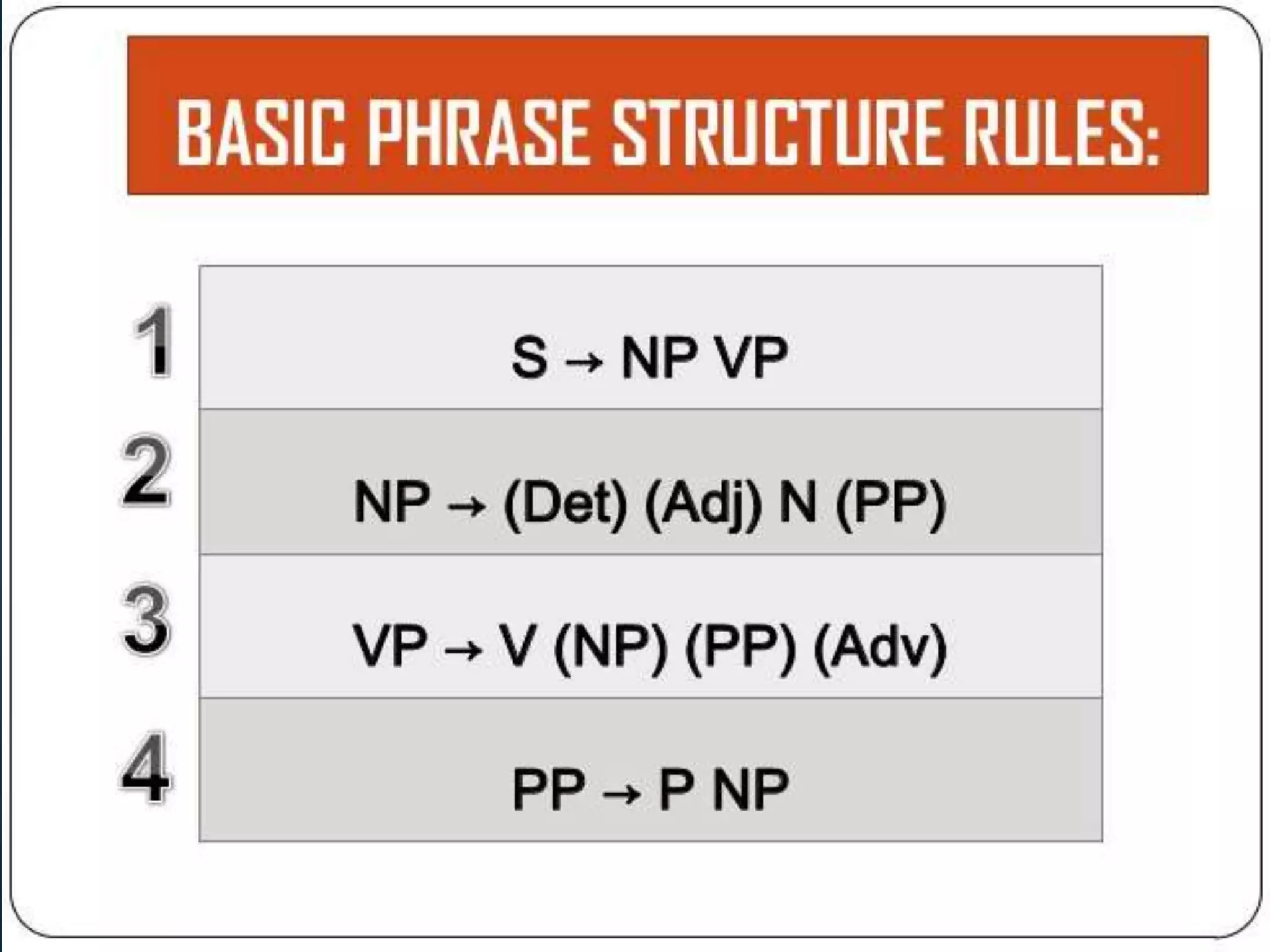 BASIC PHRASE STRUCTURE RULES:

1 S → NP VP

2 NP → (Det) (Adj) N (PP)

3 VP → V (NP) (PP) (Adv)

4 PP → P NP